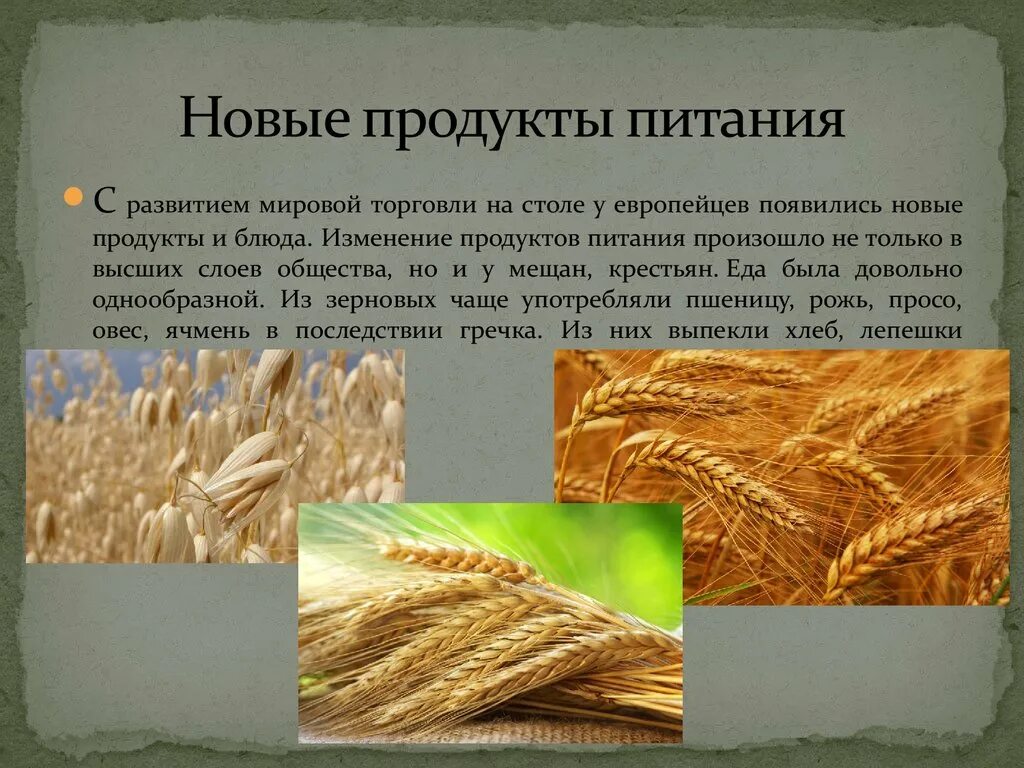 Новые продукты питания

С развитием мировой торговли на столе у европейцев появились новые продукты и блюда. Изменение продуктов питания произошло не только в высших слоев общества, но и у мещан, крестьян. Еда была довольно однообразной. Из зерновых чаще употребляли пшеницу, рожь, просо, овес, ячмень в последствии гречка. Из них выпекли хлеб, лепешки